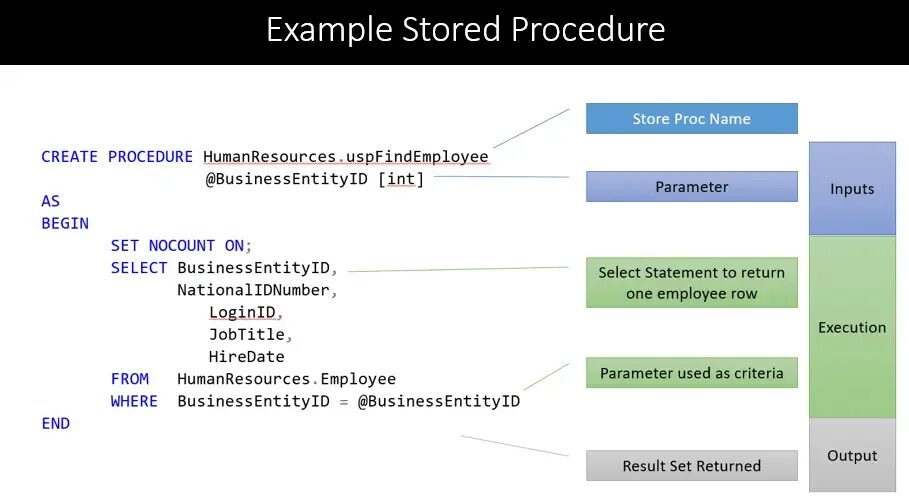 Example Stored Procedure

CREATE PROCEDURE HumanResources.uspFindEmployee
@BusinessEntityID [int]
AS
BEGIN
SET NOCOUNT ON;
SELECT BusinessEntityID,
NationalIDNumber,
LoginID,
JobTitle,
HireDate
FROM HumanResources.Employee
WHERE BusinessEntityID = @BusinessEntityID
END

Store Proc Name

Parameter

Select Statement to return one employee row

Parameter used as criteria

Result Set Returned

Inputs

Execution

Output